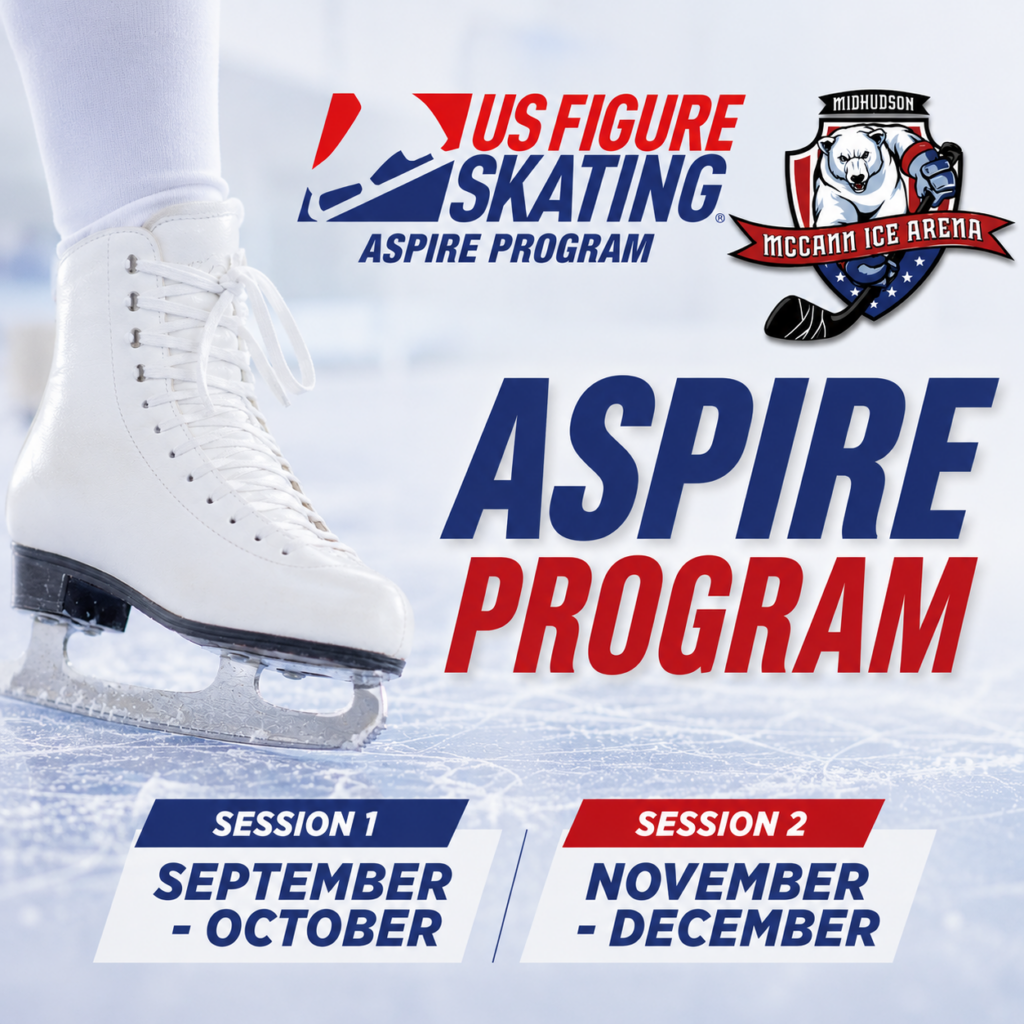 US FIGURE SKATING®
ASPIRE PROGRAM

MIDHUDSON
MCCANN ICE ARENA

ASPIRE PROGRAM

SESSION 1
SEPTEMBER - OCTOBER

SESSION 2
NOVEMBER - DECEMBER